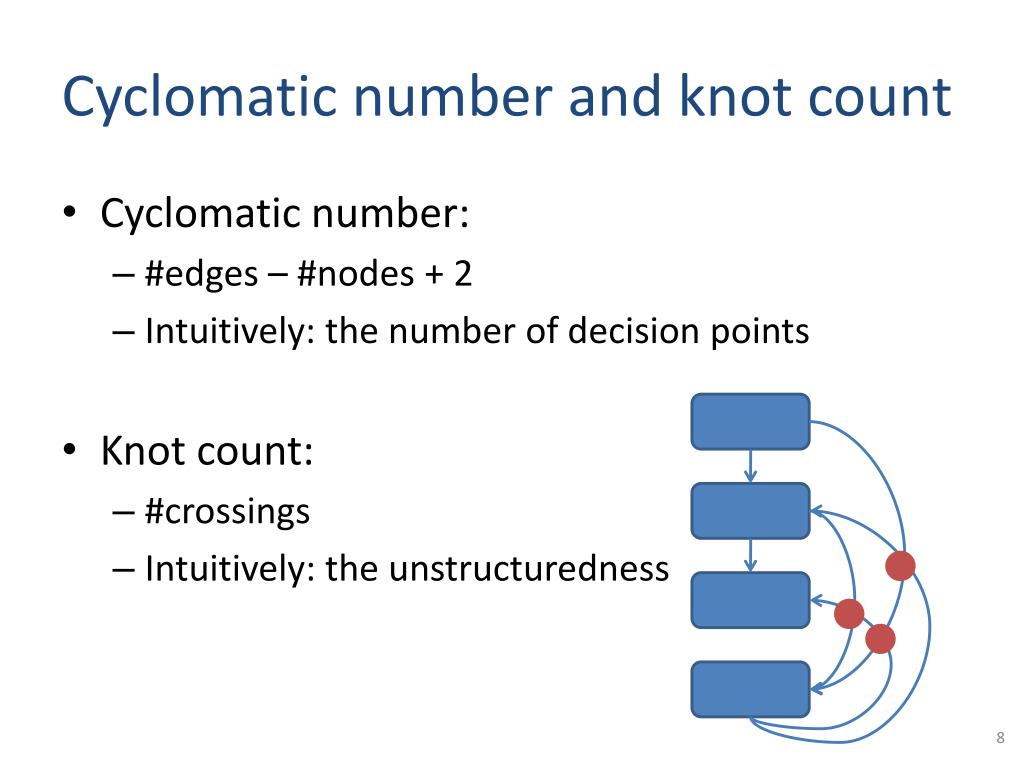 Cyclomatic number and knot count

• Cyclomatic number:
– #edges – #nodes + 2
– Intuitively: the number of decision points

• Knot count:
– #crossings
– Intuitively: the unstructuredness

8